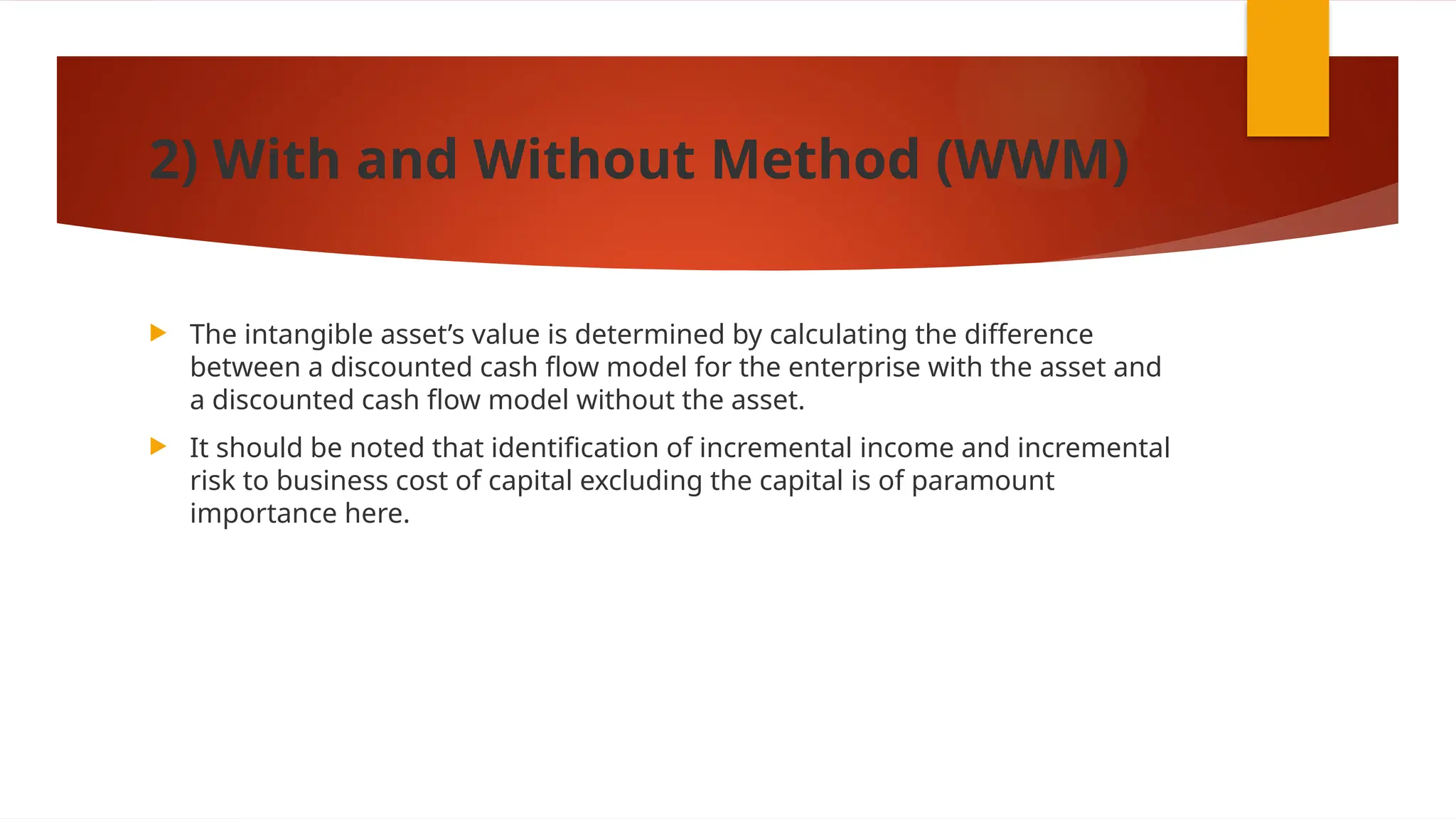 2) With and Without Method (WWM)

The intangible asset’s value is determined by calculating the difference between a discounted cash flow model for the enterprise with the asset and a discounted cash flow model without the asset.

It should be noted that identification of incremental income and incremental risk to business cost of capital excluding the capital is of paramount importance here.